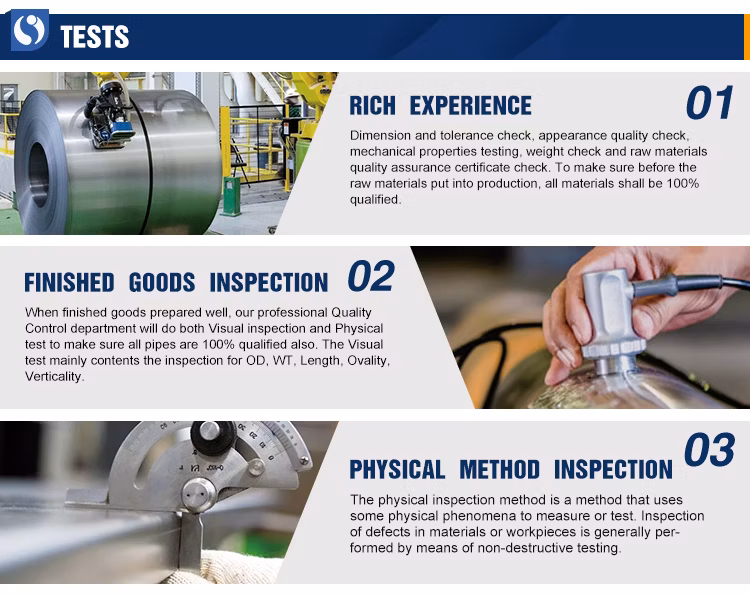 TESTS

RICH EXPERIENCE 01

Dimension and tolerance check, appearance quality check, mechanical properties testing, weight check and raw materials quality assurance certificate check. To make sure before the raw materials put into production, all materials shall be 100% qualified.

FINISHED GOODS INSPECTION 02

When finished goods prepared well, our professional Quality Control department will do both Visual inspection and Physical test to make sure all pipes are 100% qualified also. The Visual test mainly contents the inspection for OD, WT, Length, Ovality, Verticality.

PHYSICAL METHOD INSPECTION 03

The physical inspection method is a method that uses some physical phenomena to measure or test. Inspection of defects in materials or workpieces is generally performed by means of non-destructive testing.